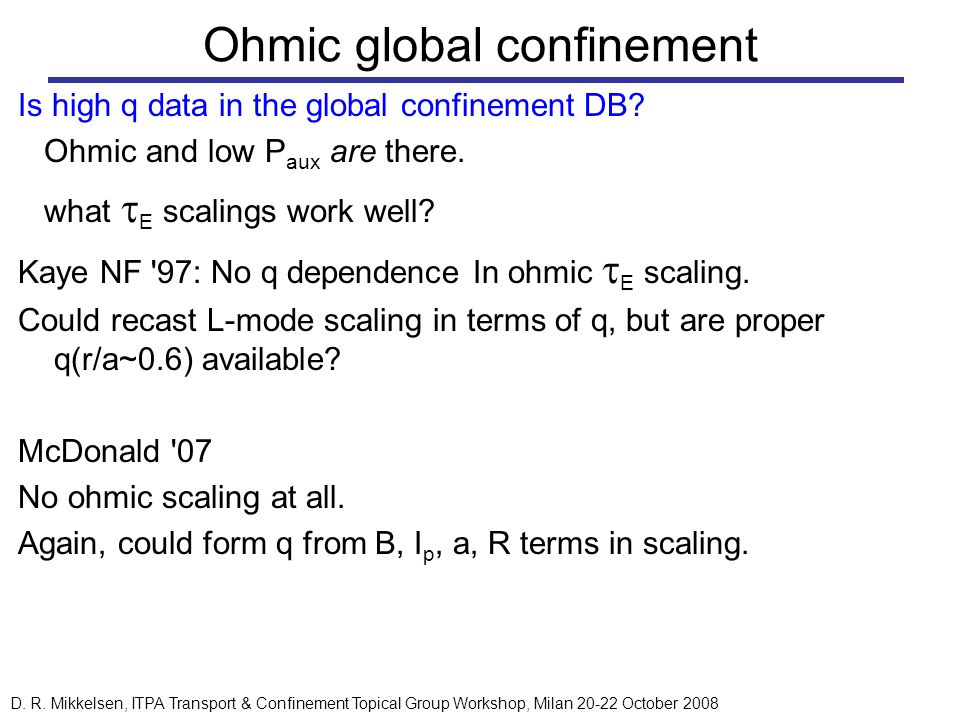 Ohmic global confinement

Is high q data in the global confinement DB?

Ohmic and low $P_{aux}$ are there.

what $\tau_E$ scalings work well?

Kaye NF '97: No q dependence In ohmic $\tau_E$ scaling.

Could recast L-mode scaling in terms of q, but are proper q(r/a~0.6) available?

McDonald '07

No ohmic scaling at all.

Again, could form q from B, $I_p$, a, R terms in scaling.

D. R. Mikkelsen, ITPA Transport & Confinement Topical Group Workshop, Milan 20-22 October 2008